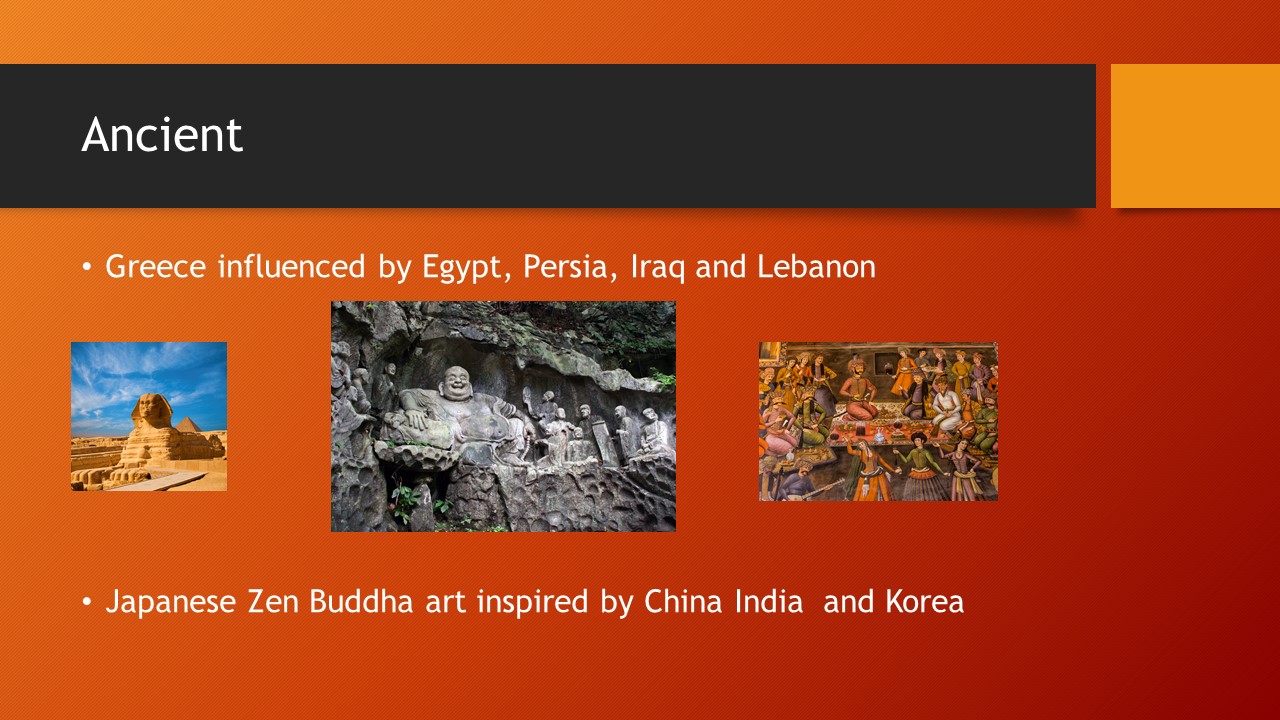 Ancient

• Greece influenced by Egypt, Persia, Iraq and Lebanon

• Japanese Zen Buddha art inspired by China India and Korea